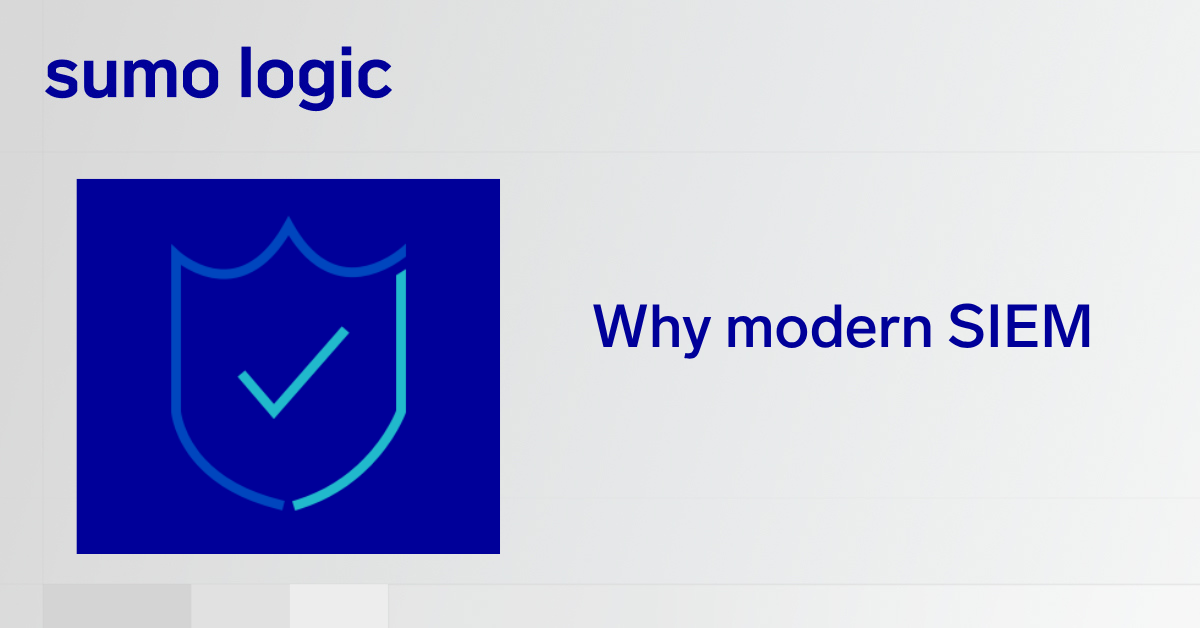 sumo logic

Why modern SIEM